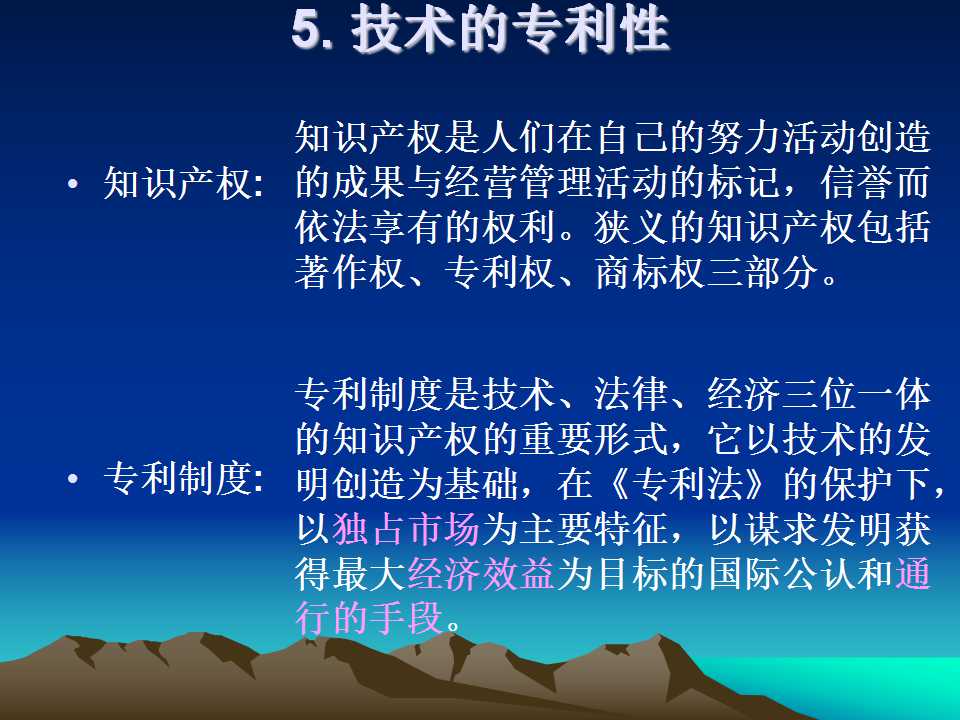 5.技术的专利性

• 知识产权:

知识产权是人们在自己的努力活动创造的成果与经营管理活动的标记，信誉而依法享有的权利。狭义的知识产权包括著作权、专利权、商标权三部分。

• 专利制度:

专利制度是技术、法律、经济三位一体的知识产权的重要形式，它以技术的发明创造为基础，在《专利法》的保护下，以独占市场为主要特征，以谋求发明获得最大经济效益为目标的国际公认和通行的手段。